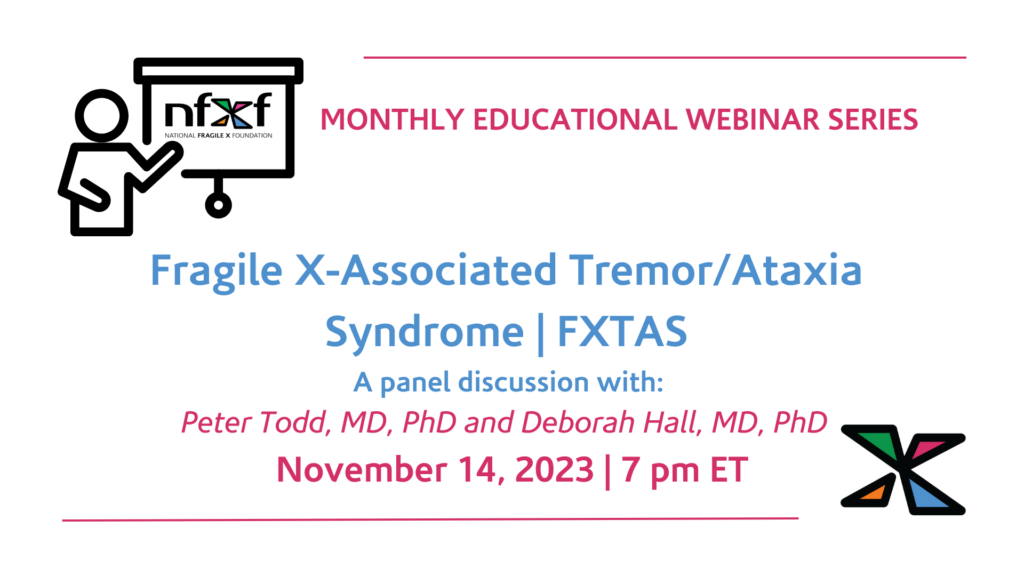 nfxf
NATIONAL FRAGILE X FOUNDATION

MONTHLY EDUCATIONAL WEBINAR SERIES

Fragile X-Associated Tremor/Ataxia Syndrome | FXTAS

A panel discussion with:

Peter Todd, MD, PhD and Deborah Hall, MD, PhD

November 14, 2023 | 7 pm ET